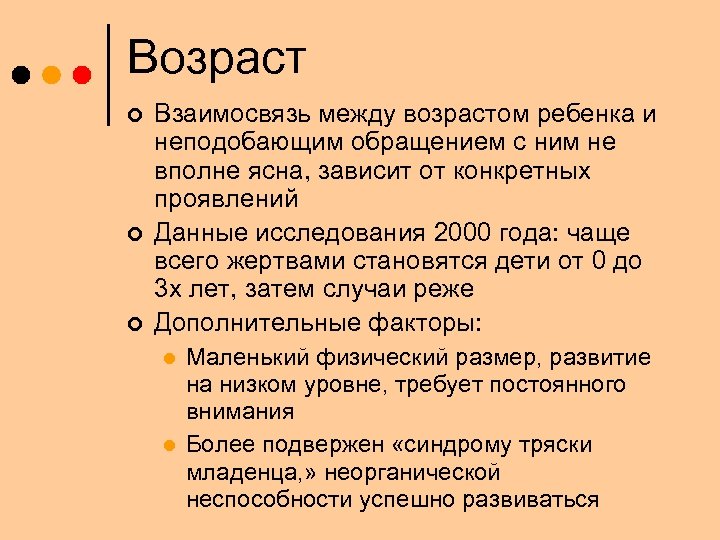 Возраст

Взаимосвязь между возрастом ребенка и неподобающим обращением с ним не вполне ясна, зависит от конкретных проявлений

Данные исследования 2000 года: чаще всего жертвами становятся дети от 0 до 3х лет, затем случаи реже

Дополнительные факторы:

Маленький физический размер, развитие на низком уровне, требует постоянного внимания

Более подвержен «синдрому тряски младенца,» неорганической неспособности успешно развиваться